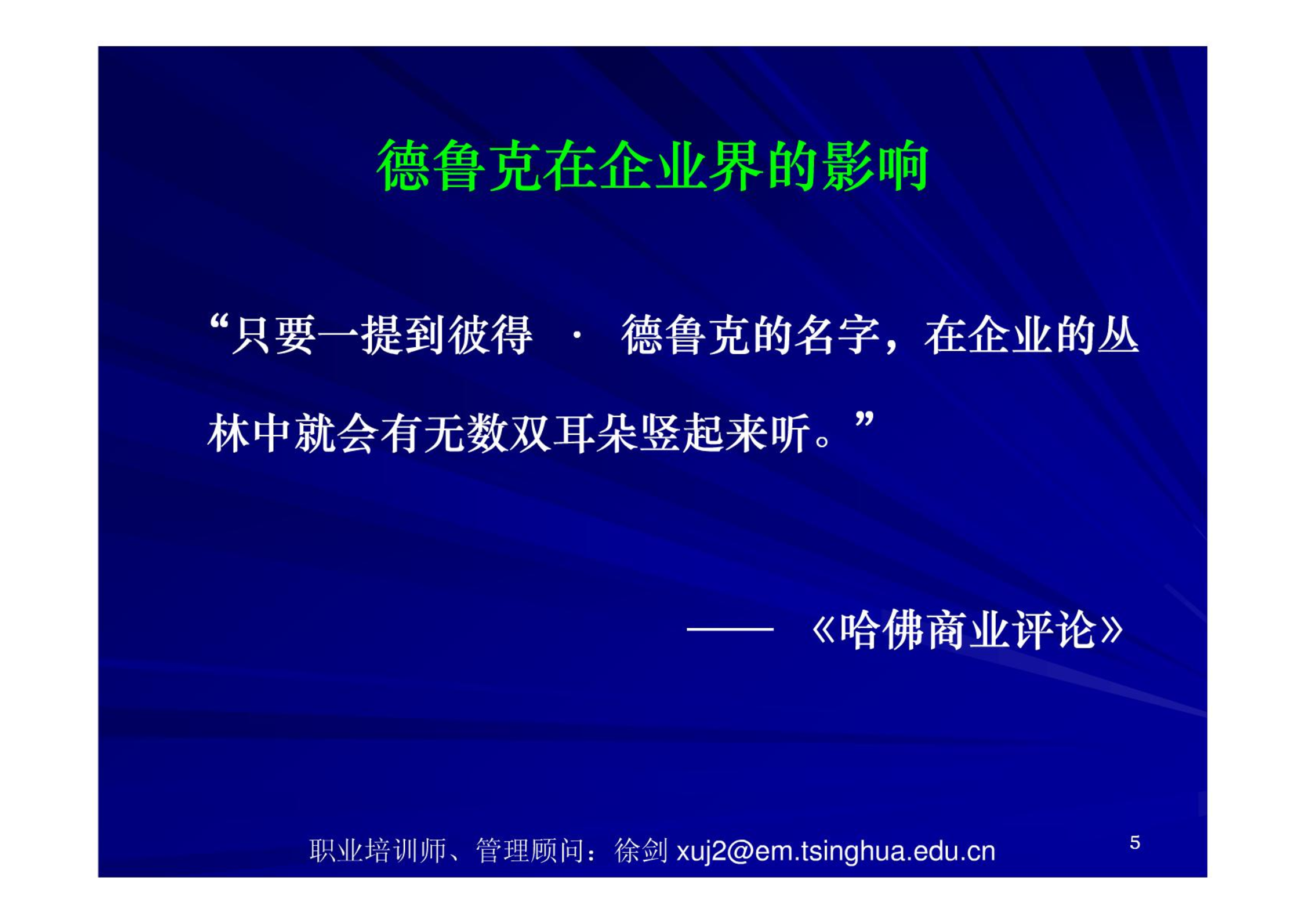 德鲁克在企业界的影响

“只要一提到彼得 · 德鲁克的名字，在企业的丛林中就会有无数双耳朵竖起来听。”

—— 《哈佛商业评论》

职业培训师、管理顾问：徐剑 xuj2@em.tsinghua.edu.cn

5